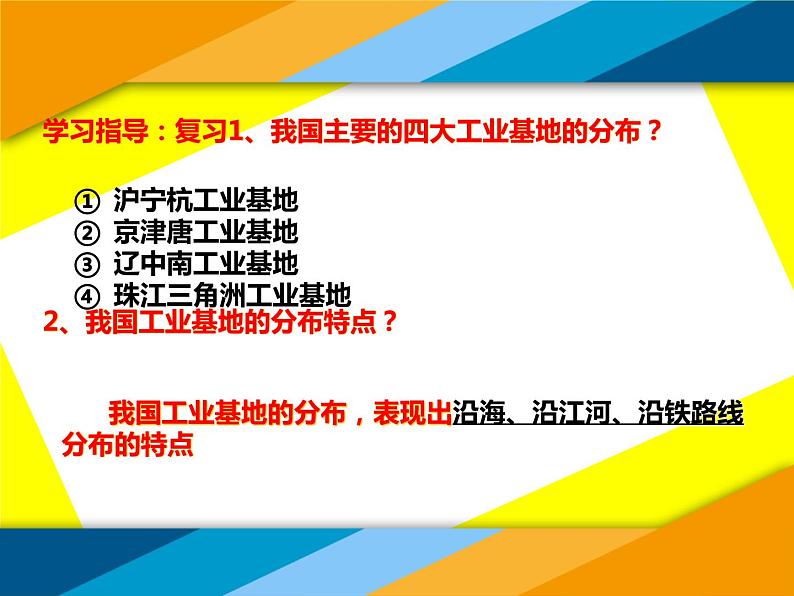 学习指导：复习1、我国主要的四大工业基地的分布？

① 沪宁杭工业基地
② 京津唐工业基地
③ 辽中南工业基地
④ 珠江三角洲工业基地

2、我国工业基地的分布特点？

我国工业基地的分布，表现出沿海、沿江河、沿铁路线分布的特点